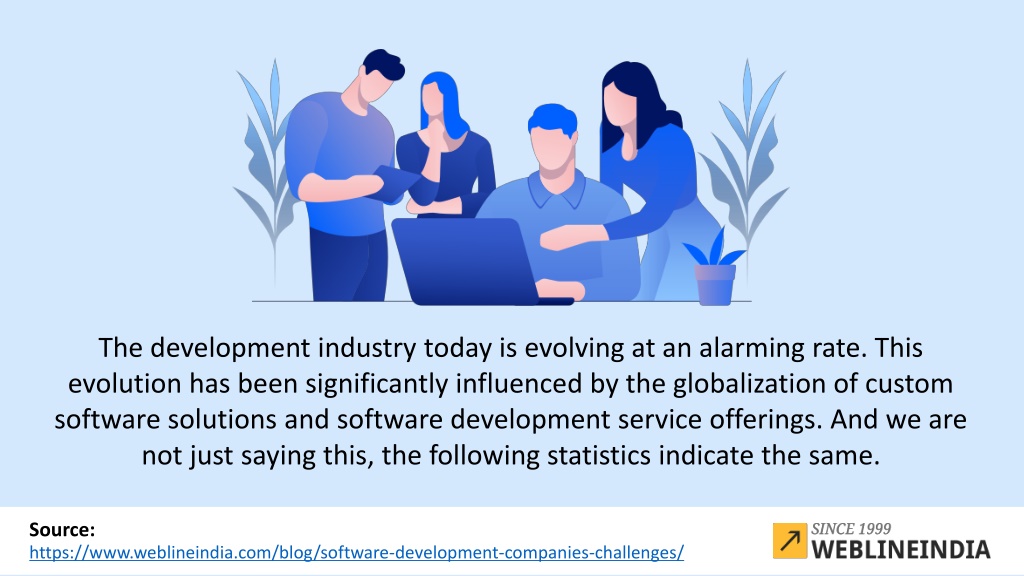 The development industry today is evolving at an alarming rate. This evolution has been significantly influenced by the globalization of custom software solutions and software development service offerings. And we are not just saying this, the following statistics indicate the same.

Source:
https://www.weblineindia.com/blog/software-development-companies-challenges/

SINCE 1999
WEBLINEINDIA